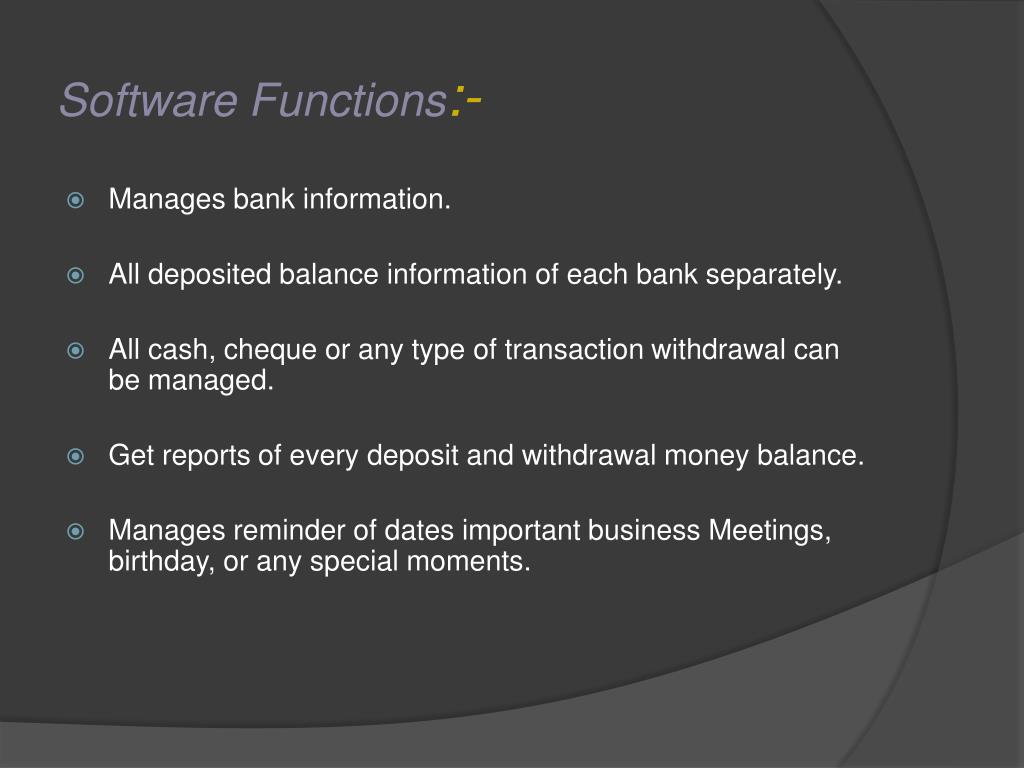 Software Functions:-

Manages bank information.

All deposited balance information of each bank separately.

All cash, cheque or any type of transaction withdrawal can be managed.

Get reports of every deposit and withdrawal money balance.

Manages reminder of dates important business Meetings, birthday, or any special moments.